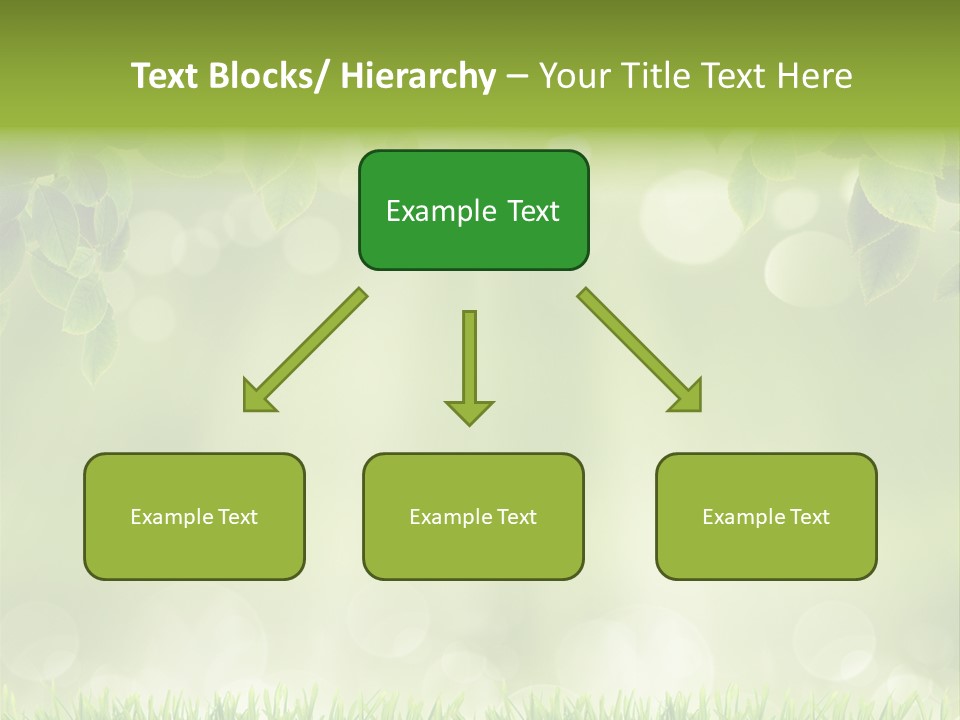 Text Blocks/ Hierarchy – Your Title Text Here

Example Text

Example Text

Example Text

Example Text